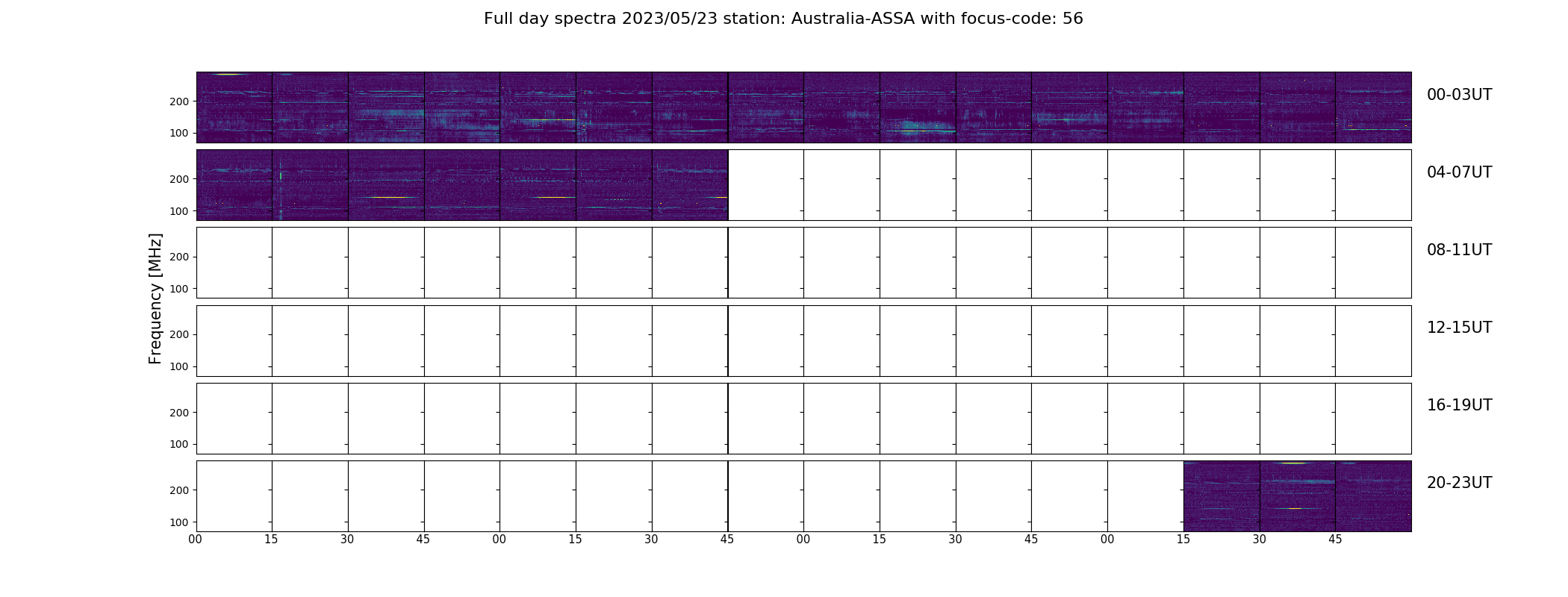 Full day spectra 2023/05/23 station: Australia-ASSA with focus-code: 56

Frequency [MHz]

200
100
00-03UT

200
100
04-07UT

200
100
08-11UT

200
100
12-15UT

200
100
16-19UT

200
100
20-23UT

00 15 30 45 00 15 30 45 00 15 30 45 00 15 30 45